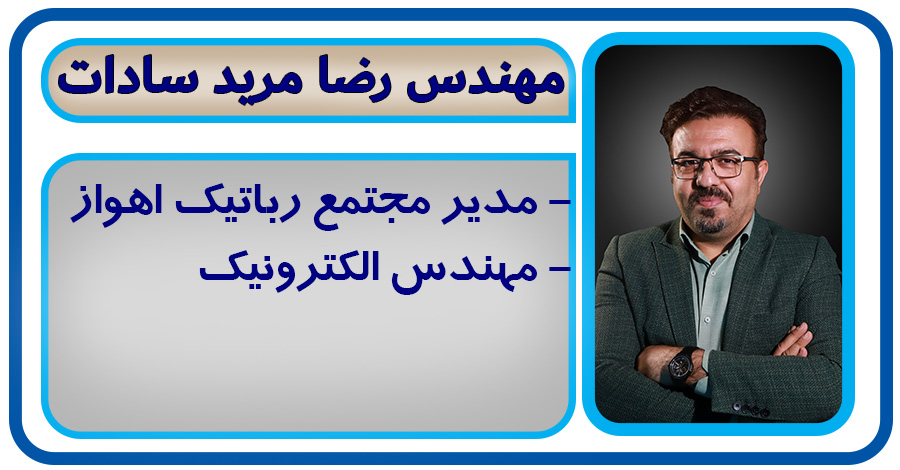 مهندس رضا مرید سادات

- مدیر مجتمع رباتیک اهواز
- مهندس الکترونیک